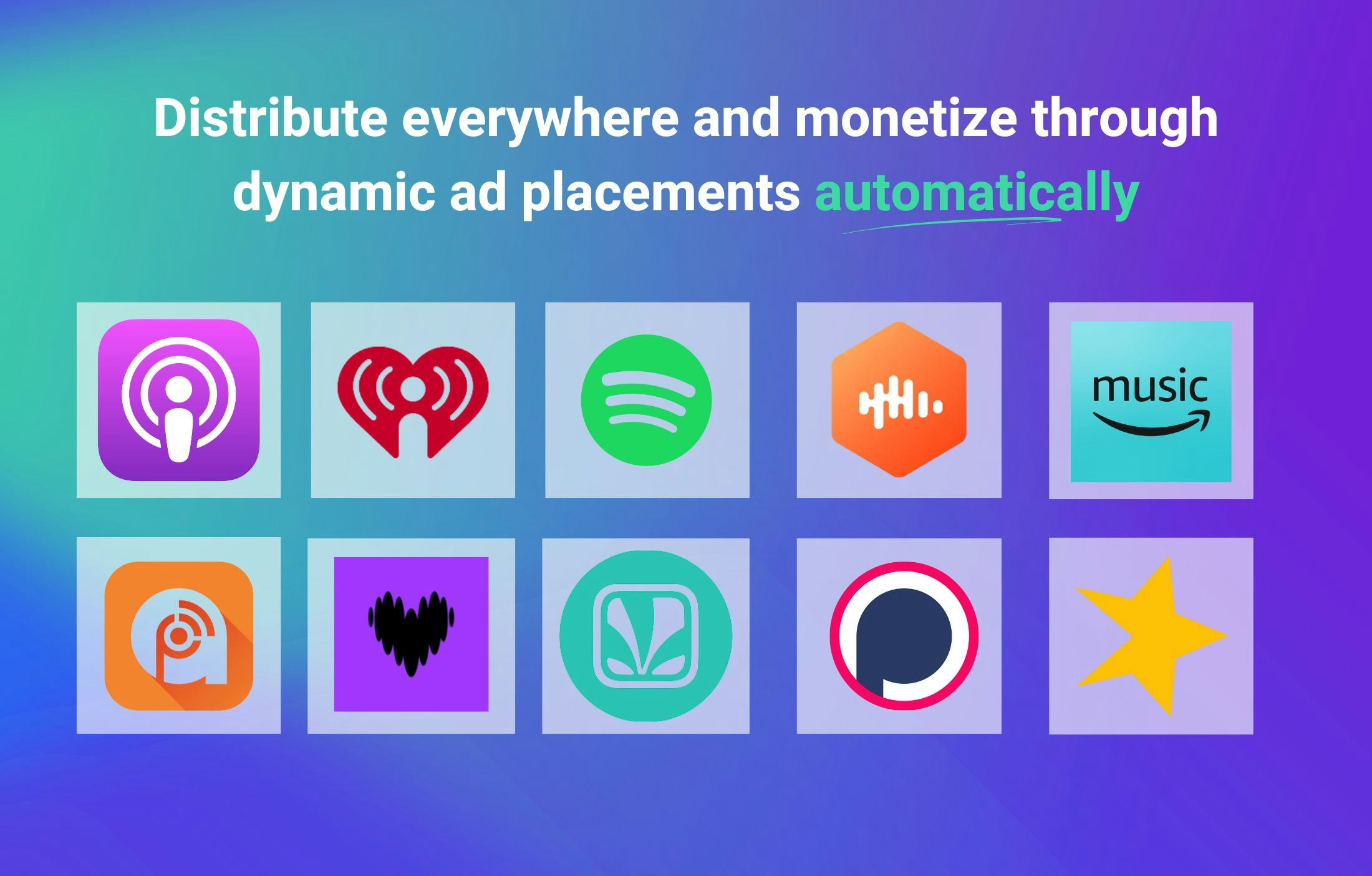 Distribute everywhere and monetize through dynamic ad placements automatically

music